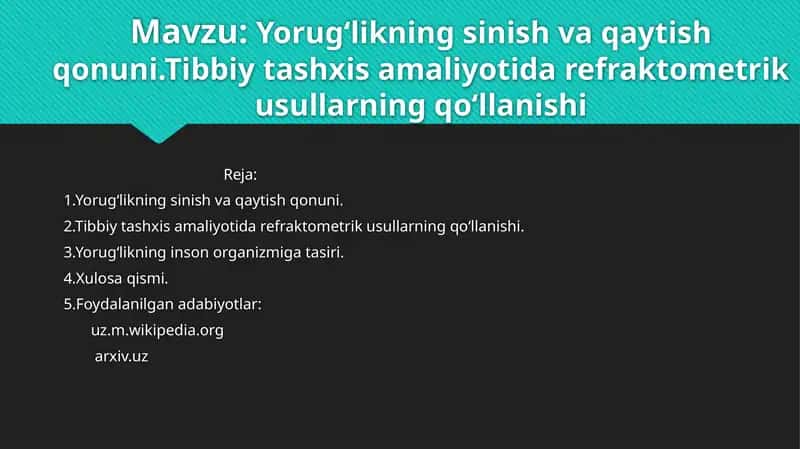 Mavzu: Yorug‘likning sinish va qaytish qonuni.Tibbiy tashxis amaliyotida refraktometrik usullarning qo‘llanishi

Reja:

1.Yorug‘likning sinish va qaytish qonuni.

2.Tibbiy tashxis amaliyotida refraktometrik usullarning qo‘llanishi.

3.Yorug‘likning inson organizmiga tasiri.

4.Xulosa qismi.

5.Foydalanilgan adabiyotlar:

uz.m.wikipedia.org

arxiv.uz